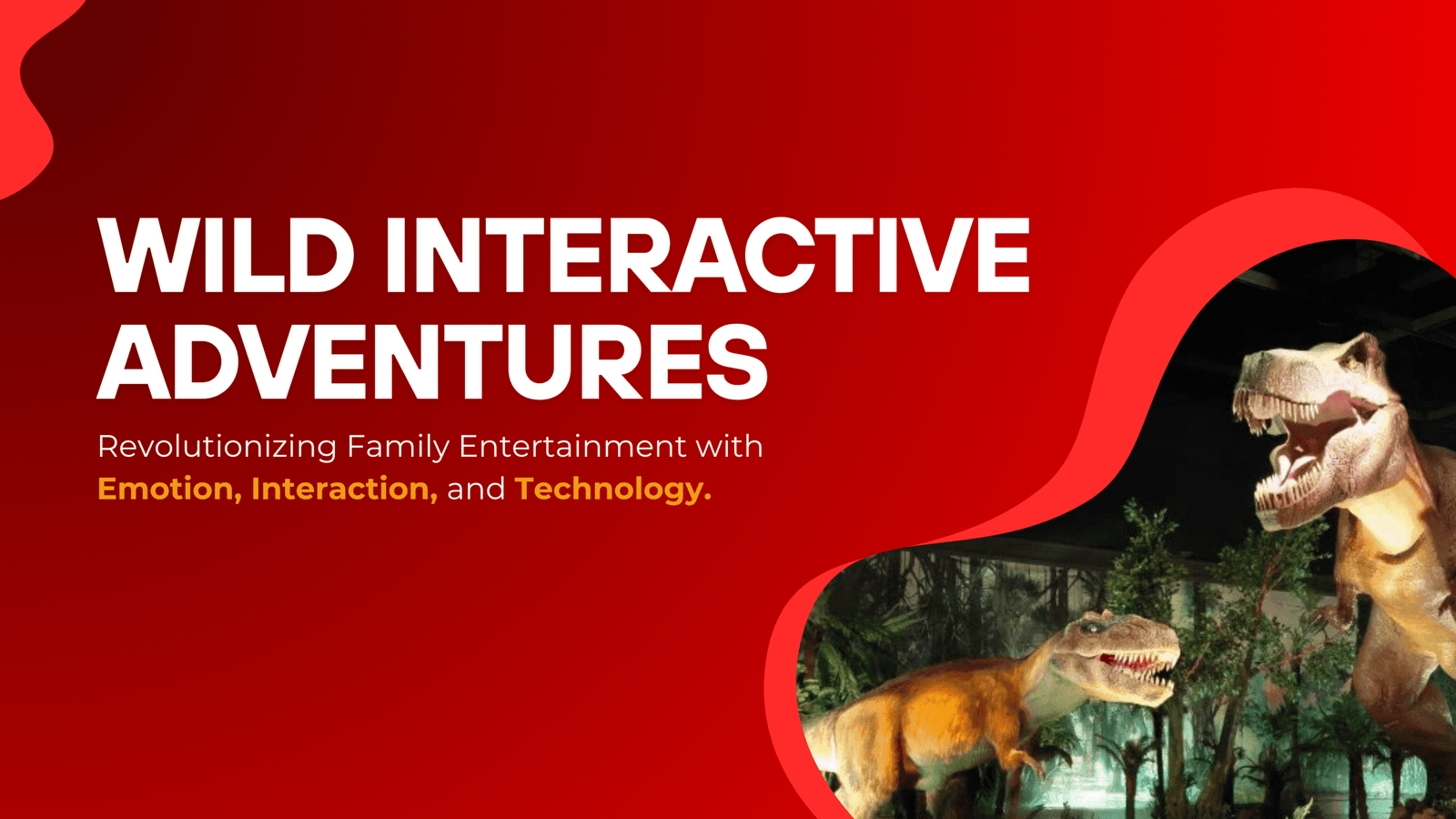 WILD INTERACTIVE ADVENTURES

Revolutionizing Family Entertainment with Emotion, Interaction, and Technology.